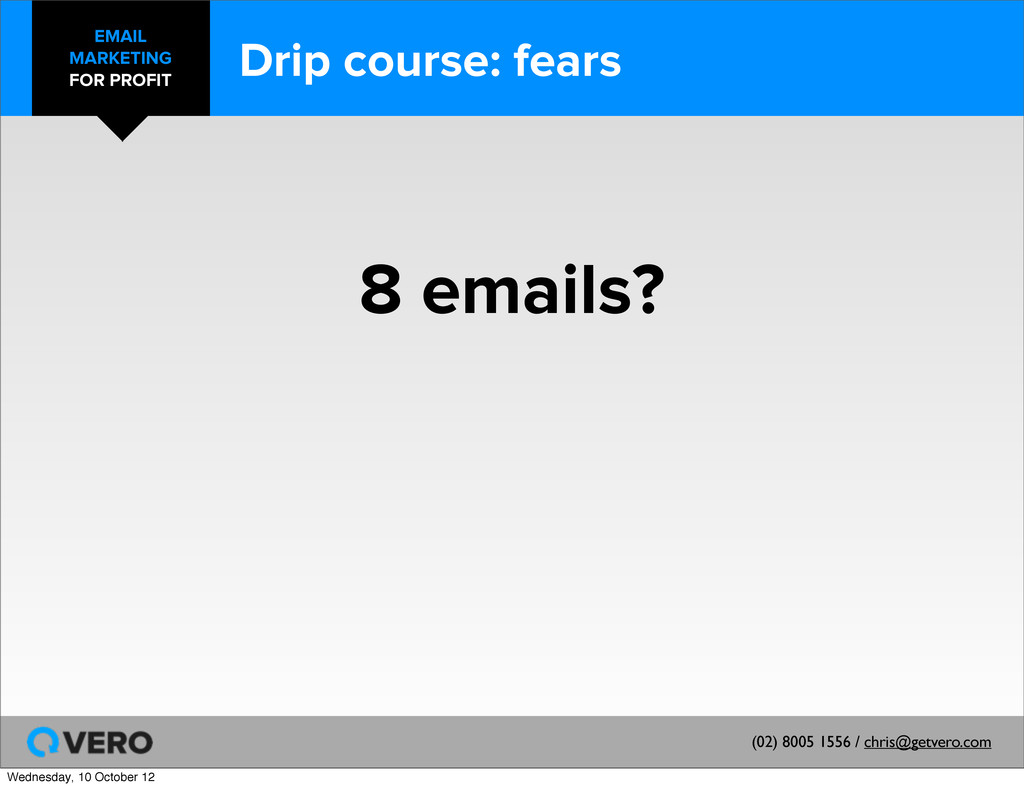 EMAIL MARKETING FOR PROFIT

Drip course: fears

8 emails?

VERO

(02) 8005 1556 / chris@getvero.com

Wednesday, 10 October 12